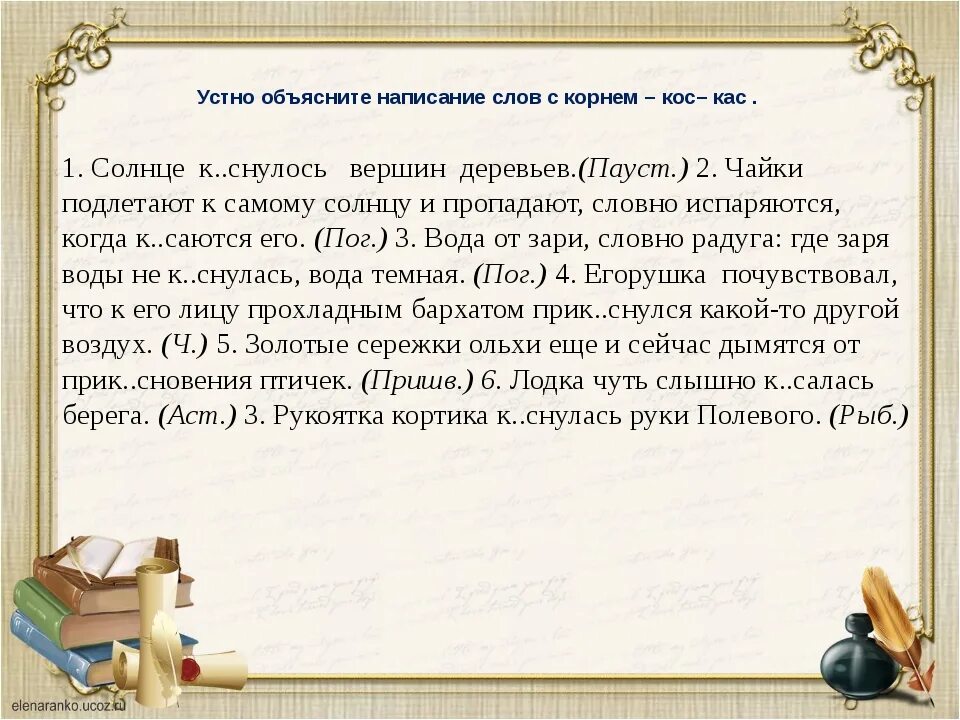 Устно объясните написание слов с корнем – кос– кас .

1. Солнце к..снулось вершин деревьев.(Пауст.) 2. Чайки подлетают к самому солнцу и пропадают, словно испаряются, когда к..саются его. (Пог.) 3. Вода от зари, словно радуга: где заря воды не к..снулась, вода темная. (Пог.) 4. Егорушка почувствовал, что к его лицу прохладным бархатом прик..снулся какой-то другой воздух. (Ч.) 5. Золотые сережки ольхи еще и сейчас дымятся от прик..сновения птичек. (Пришв.) 6. Лодка чуть слышно к..салась берега. (Аст.) 3. Рукоятка кортика к..снулась руки Полевого. (Рыб.)

elenaranko.ucoz.ru